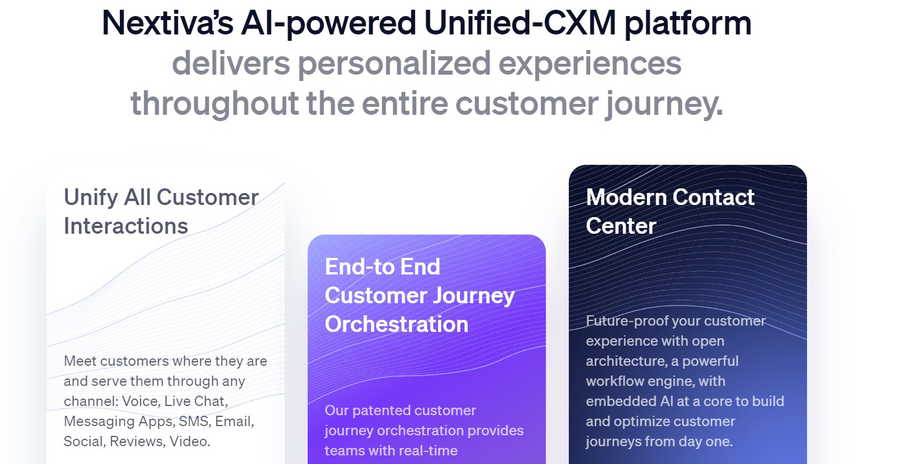 Nextiva's AI-powered Unified-CXM platform delivers personalized experiences throughout the entire customer journey.

Unify All Customer Interactions

Meet customers where they are and serve them through any channel: Voice, Live Chat, Messaging Apps, SMS, Email, Social, Reviews, Video.

End-to End Customer Journey Orchestration

Our patented customer journey orchestration provides teams with real-time

Modern Contact Center

Future-proof your customer experience with open architecture, a powerful workflow engine, with embedded AI at a core to build and optimize customer journeys from day one.